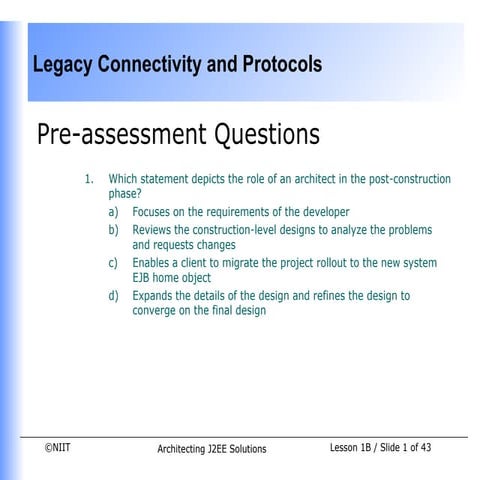 Legacy Connectivity and Protocols

Pre-assessment Questions

1. Which statement depicts the role of an architect in the post-construction phase?

a) Focuses on the requirements of the developer

b) Reviews the construction-level designs to analyze the problems and requests changes

c) Enables a client to migrate the project rollout to the new system EJB home object

d) Expands the details of the design and refines the design to converge on the final design

©NIIT

Architecting J2EE Solutions

Lesson 1B / Slide 1 of 43